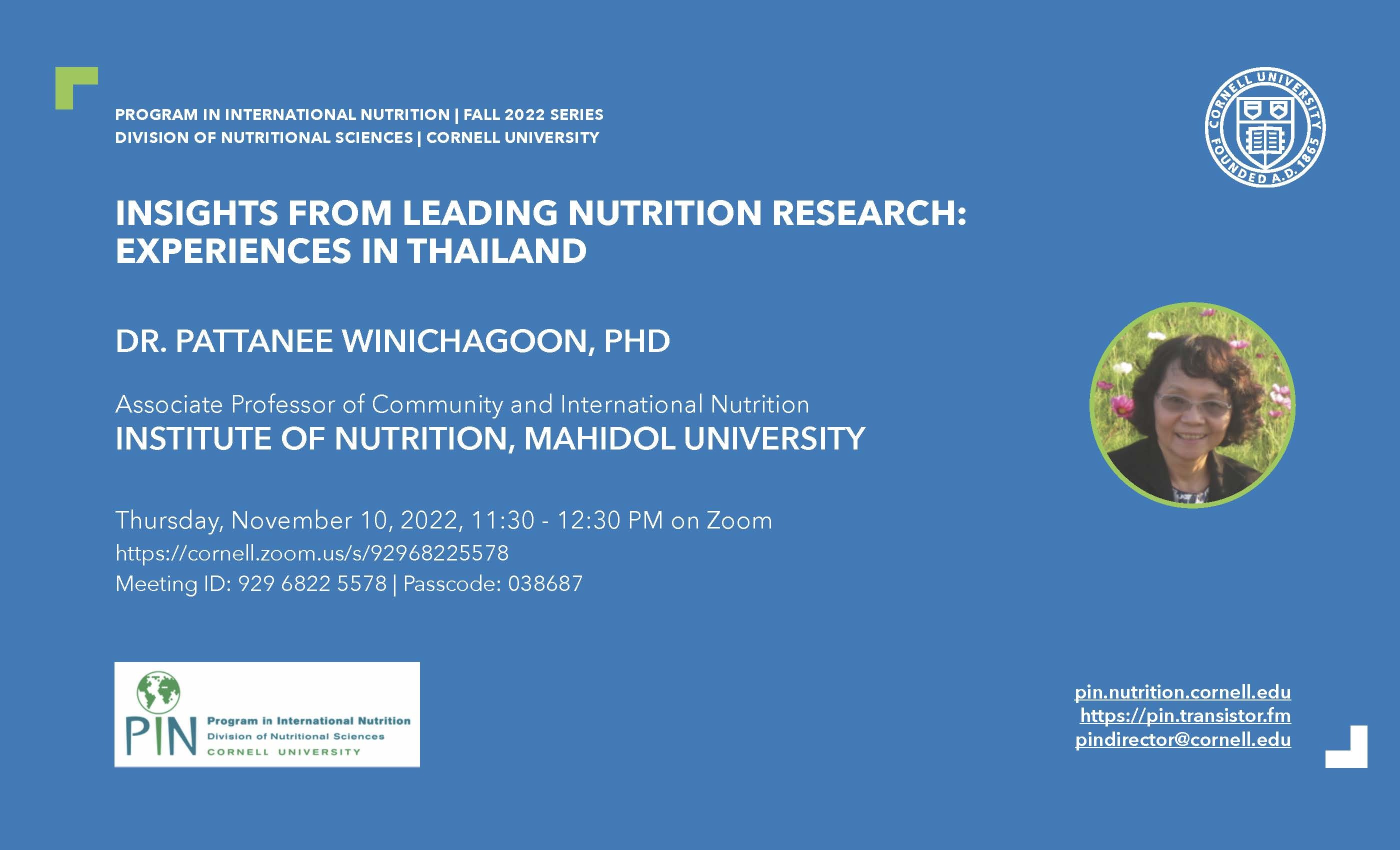 PROGRAM IN INTERNATIONAL NUTRITION | FALL 2022 SERIES
DIVISION OF NUTRITIONAL SCIENCES | CORNELL UNIVERSITY

CORNELL UNIVERSITY FOUNDED A.D. 1865

INSIGHTS FROM LEADING NUTRITION RESEARCH: EXPERIENCES IN THAILAND

DR. PATTANEE WINICHAGOON, PHD

Associate Professor of Community and International Nutrition
INSTITUTE OF NUTRITION, MAHIDOL UNIVERSITY

Thursday, November 10, 2022, 11:30 - 12:30 PM on Zoom
https://cornell.zoom.us/s/92968225578
Meeting ID: 929 6822 5578 | Passcode: 038687

PIN Program in International Nutrition
Division of Nutritional Sciences
CORNELL UNIVERSITY

pin.nutrition.cornell.edu
https://pin.transistor.fm
pindirector@cornell.edu